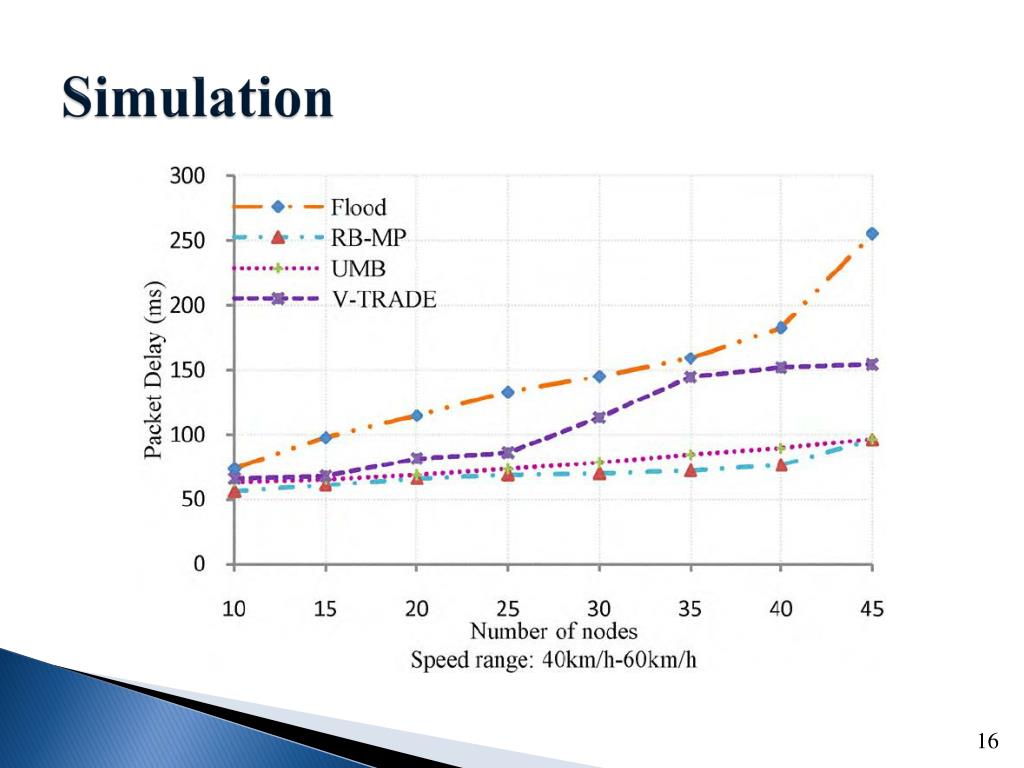 Simulation

300
250
200
150
100
50
0

Packet Delay (ms)

Flood
RB-MP
UMB
V-TRADE

10 15 20 25 30 35 40 45
Number of nodes
Speed range: 40km/h-60km/h

16